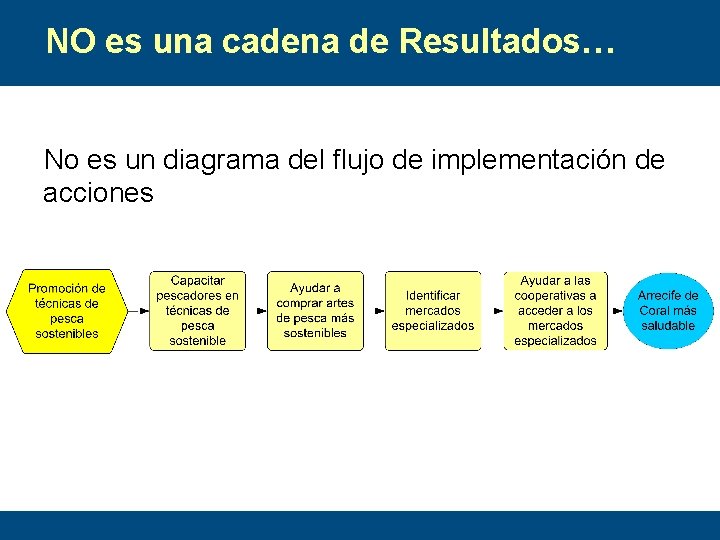 NO es una cadena de Resultados…

No es un diagrama del flujo de implementación de acciones

Promoción de técnicas de pesca sostenibles

Capacitar pescadores en técnicas de pesca sostenible

Ayudar a comprar artes de pesca más sostenibles

Identificar mercados especializados

Ayudar a las cooperativas a acceder a los mercados especializados

Arrecife de Coral más saludable